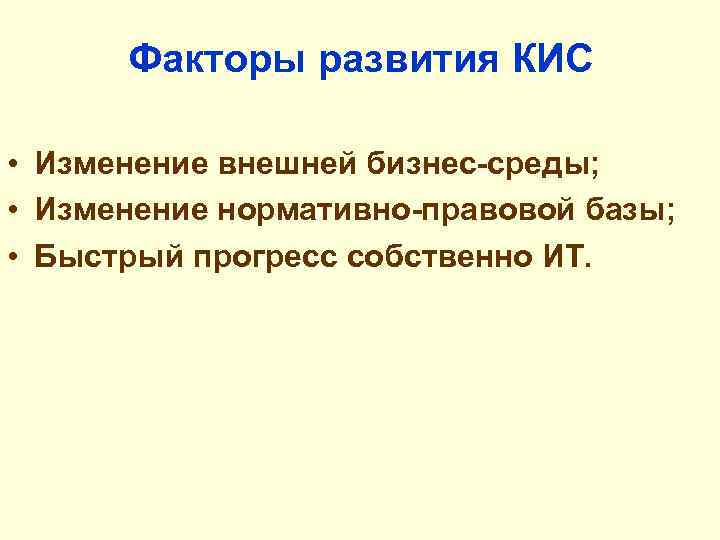 Факторы развития КИС

• Изменение внешней бизнес-среды;
• Изменение нормативно-правовой базы;
• Быстрый прогресс собственно ИТ.